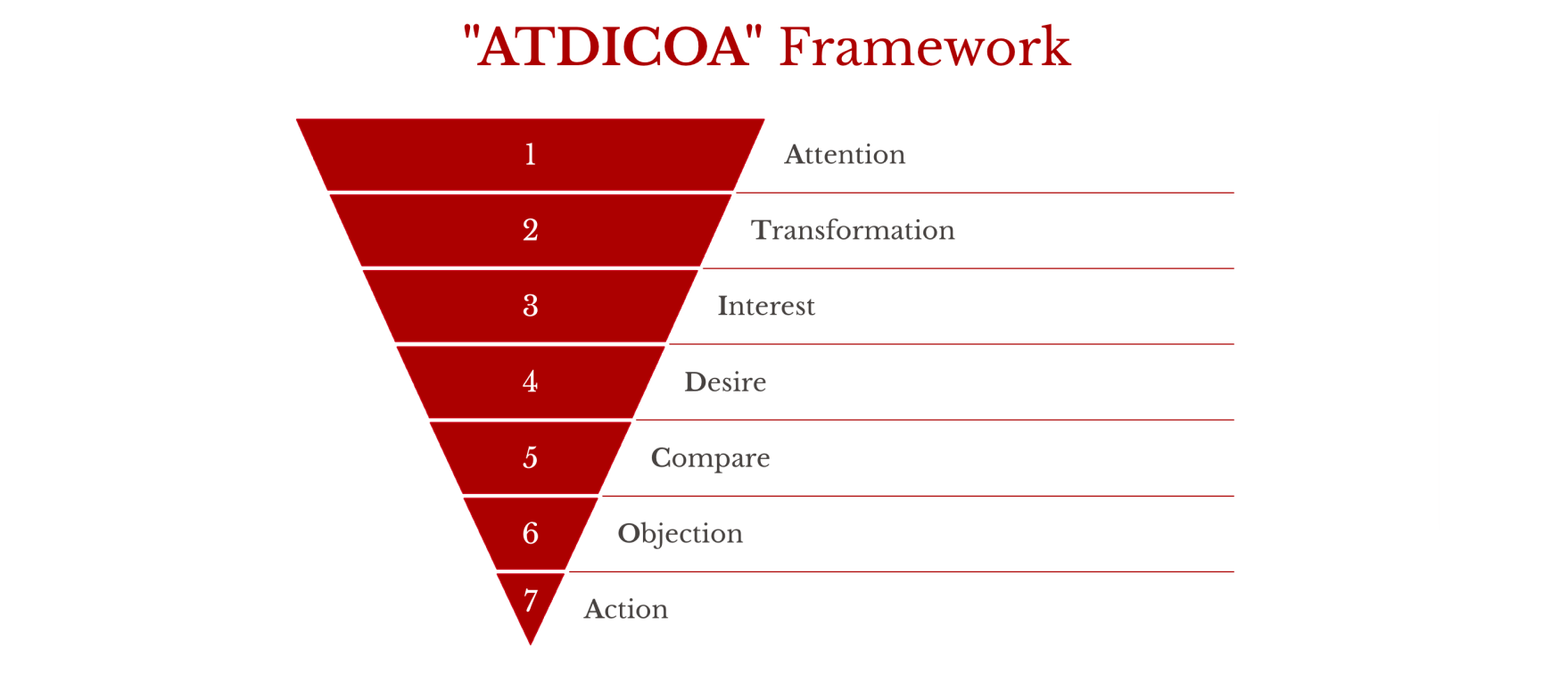 "ATDICOA" Framework

1 Attention
2 Transformation
3 Interest
4 Desire
5 Compare
6 Objection
7 Action